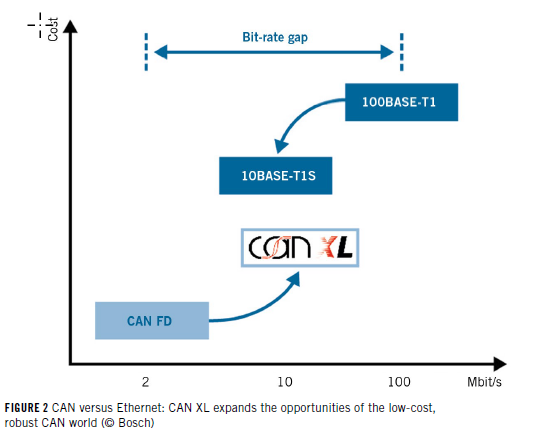 Cost

Bit-rate gap

100BASE-T1

10BASE-T1S

CAN XL

CAN FD

2

10

100

Mbit/s

FIGURE 2 CAN versus Ethernet: CAN XL expands the opportunities of the low-cost, robust CAN world (© Bosch)